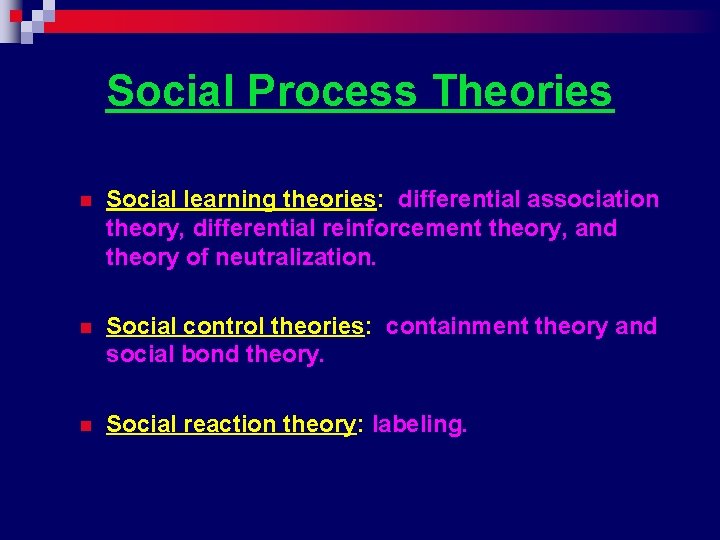 Social Process Theories

Social learning theories: differential association theory, differential reinforcement theory, and theory of neutralization.

Social control theories: containment theory and social bond theory.

Social reaction theory: labeling.